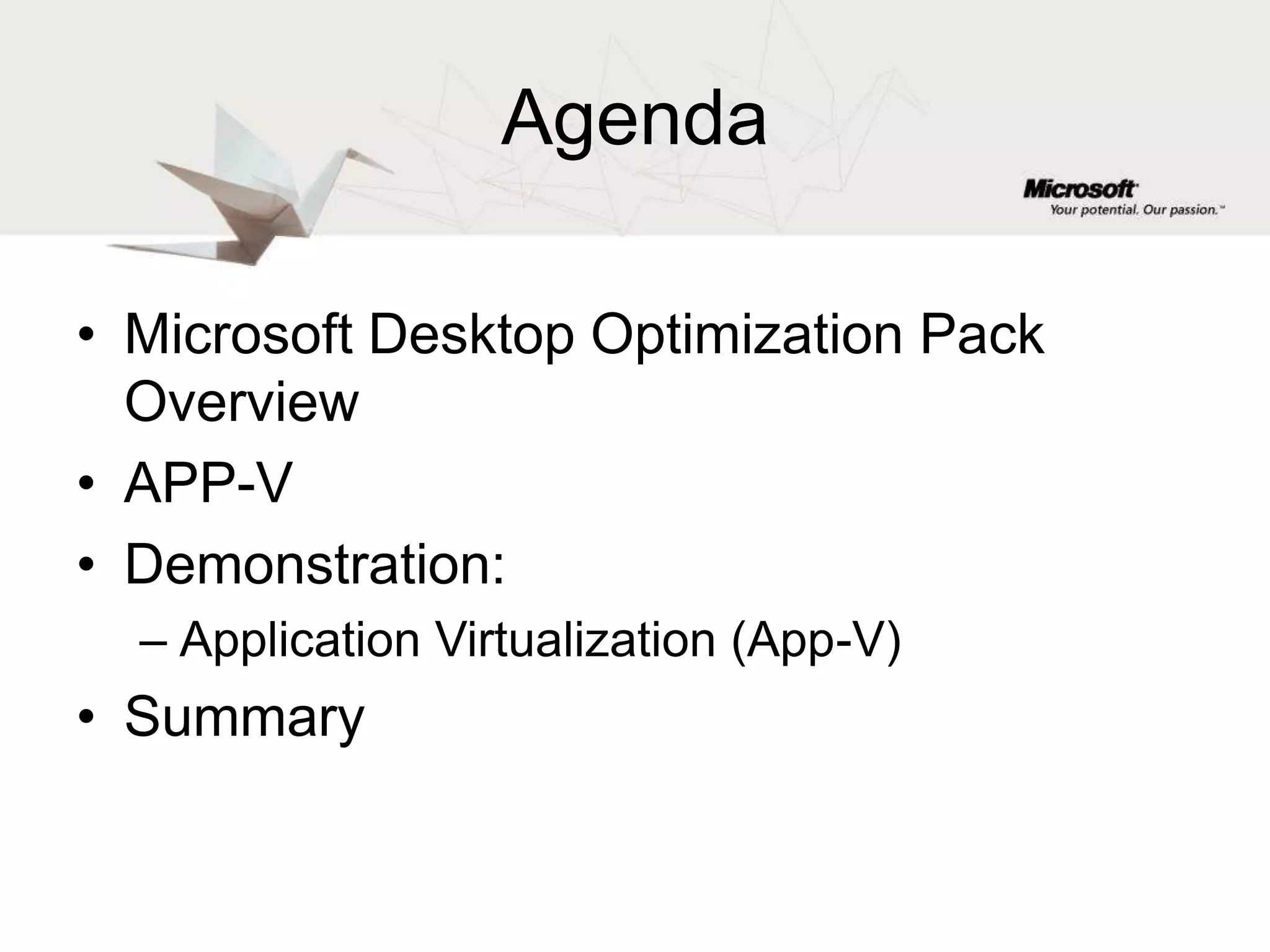 Agenda

Microsoft
Your potential. Our passion.™

• Microsoft Desktop Optimization Pack Overview
• APP-V
• Demonstration:
– Application Virtualization (App-V)
• Summary